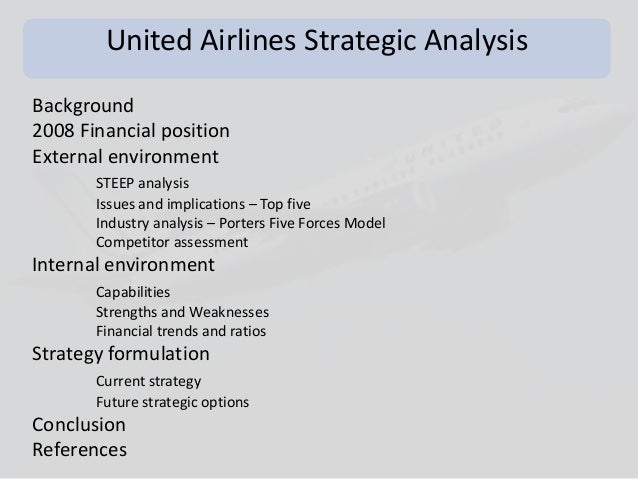 United Airlines Strategic Analysis

Background
2008 Financial position
External environment
STEEP analysis
Issues and implications – Top five
Industry analysis – Porters Five Forces Model
Competitor assessment
Internal environment
Capabilities
Strengths and Weaknesses
Financial trends and ratios
Strategy formulation
Current strategy
Future strategic options
Conclusion
References